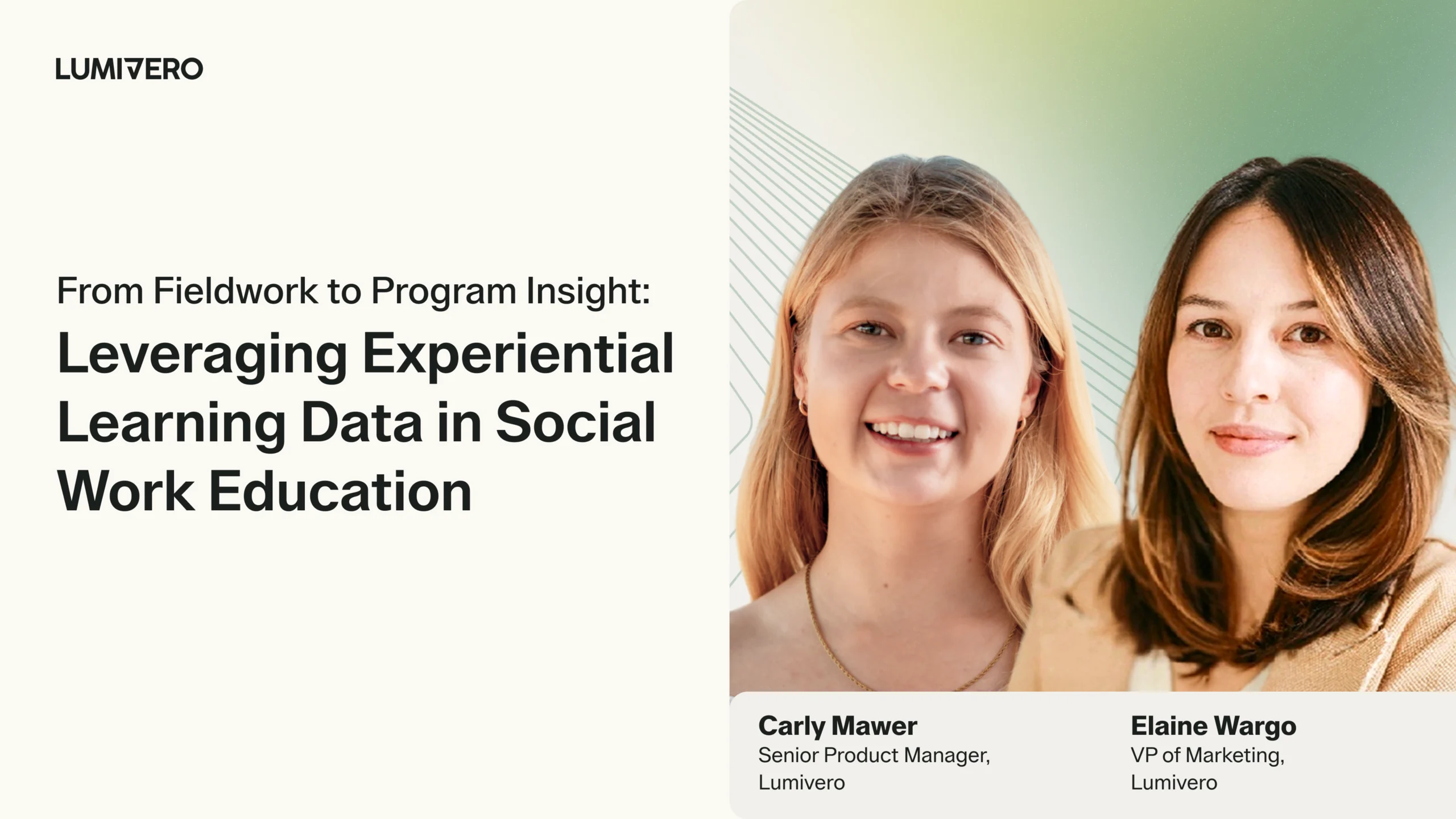 LUMIVERO

From Fieldwork to Program Insight:

Leveraging Experiential Learning Data in Social Work Education

Carly Mawer
Senior Product Manager, Lumivero

Elaine Wargo
VP of Marketing, Lumivero